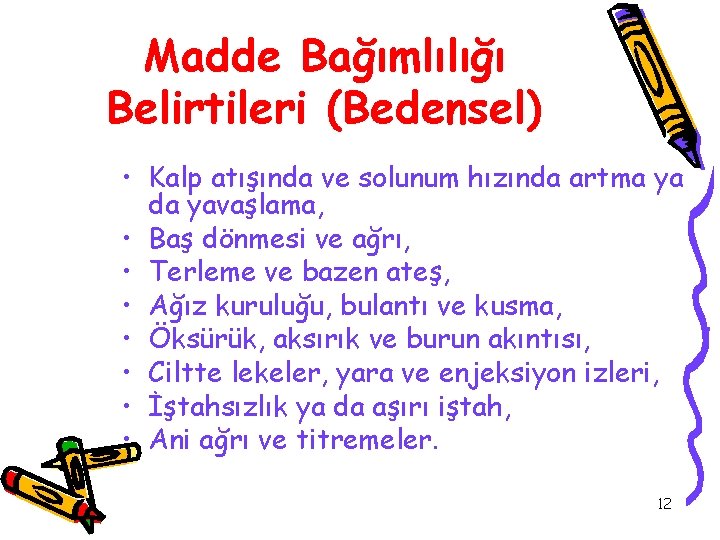 Madde Bağımlılığı Belirtileri (Bedensel)

• Kalp atışında ve solunum hızında artma ya da yavaşlama,
• Baş dönmesi ve ağrı,
• Terleme ve bazen ateş,
• Ağız kuruluğu, bulantı ve kusma,
• Öksürük, aksırık ve burun akıntısı,
• Ciltte lekeler, yara ve enjeksiyon izleri,
• İştahsızlık ya da aşırı iştah,
• Ani ağrı ve titremeler.

12